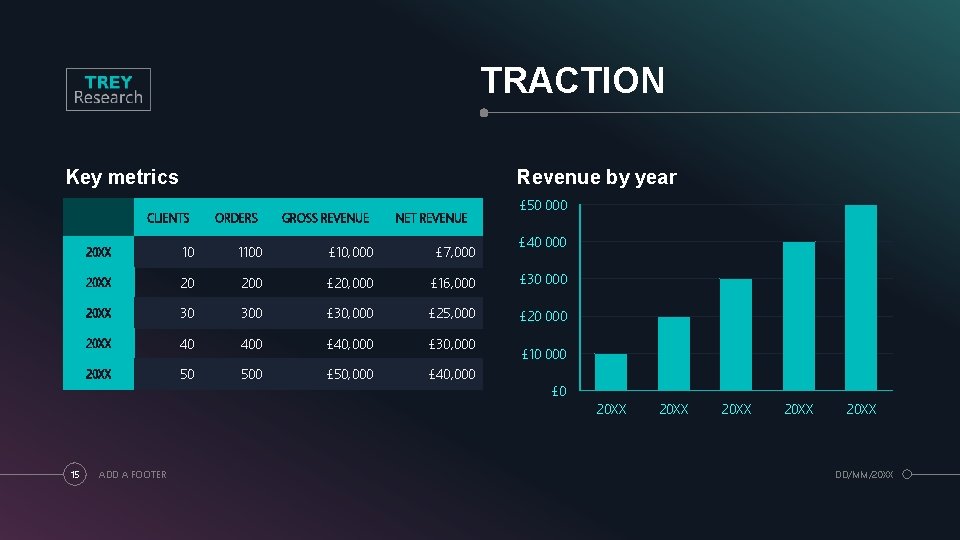 TREY
Research

TRACTION

Key metrics

| | CLIENTS | ORDERS | GROSS REVENUE | NET REVENUE |
|---|---|---|---|---|
| 20XX | 10 | 1100 | £10,000 | £7,000 |
| 20XX | 20 | 200 | £20,000 | £16,000 |
| 20XX | 30 | 300 | £30,000 | £25,000 |
| 20XX | 40 | 400 | £40,000 | £30,000 |
| 20XX | 50 | 500 | £50,000 | £40,000 |

Revenue by year

£50 000
£40 000
£30 000
£20 000
£10 000
£0

20XX 20XX 20XX 20XX 20XX

15 ADD A FOOTER

DD/MM/20XX